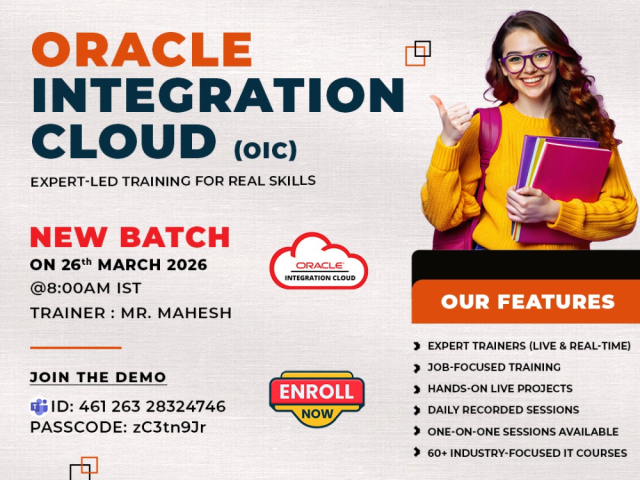 ORACLE INTEGRATION CLOUD (OIC)

EXPERT-LED TRAINING FOR REAL SKILLS

NEW BATCH
ON 26th MARCH 2026
@8:00AM IST
TRAINER : MR. MAHESH

ORACLE INTEGRATION CLOUD

JOIN THE DEMO
ID: 461 263 28324746
PASSCODE: zC3tn9Jr

ENROLL NOW

OUR FEATURES

EXPERT TRAINERS (LIVE & REAL-TIME)
JOB-FOCUSED TRAINING
HANDS-ON LIVE PROJECTS
DAILY RECORDED SESSIONS
ONE-ON-ONE SESSIONS AVAILABLE
60+ INDUSTRY-FOCUSED IT COURSES